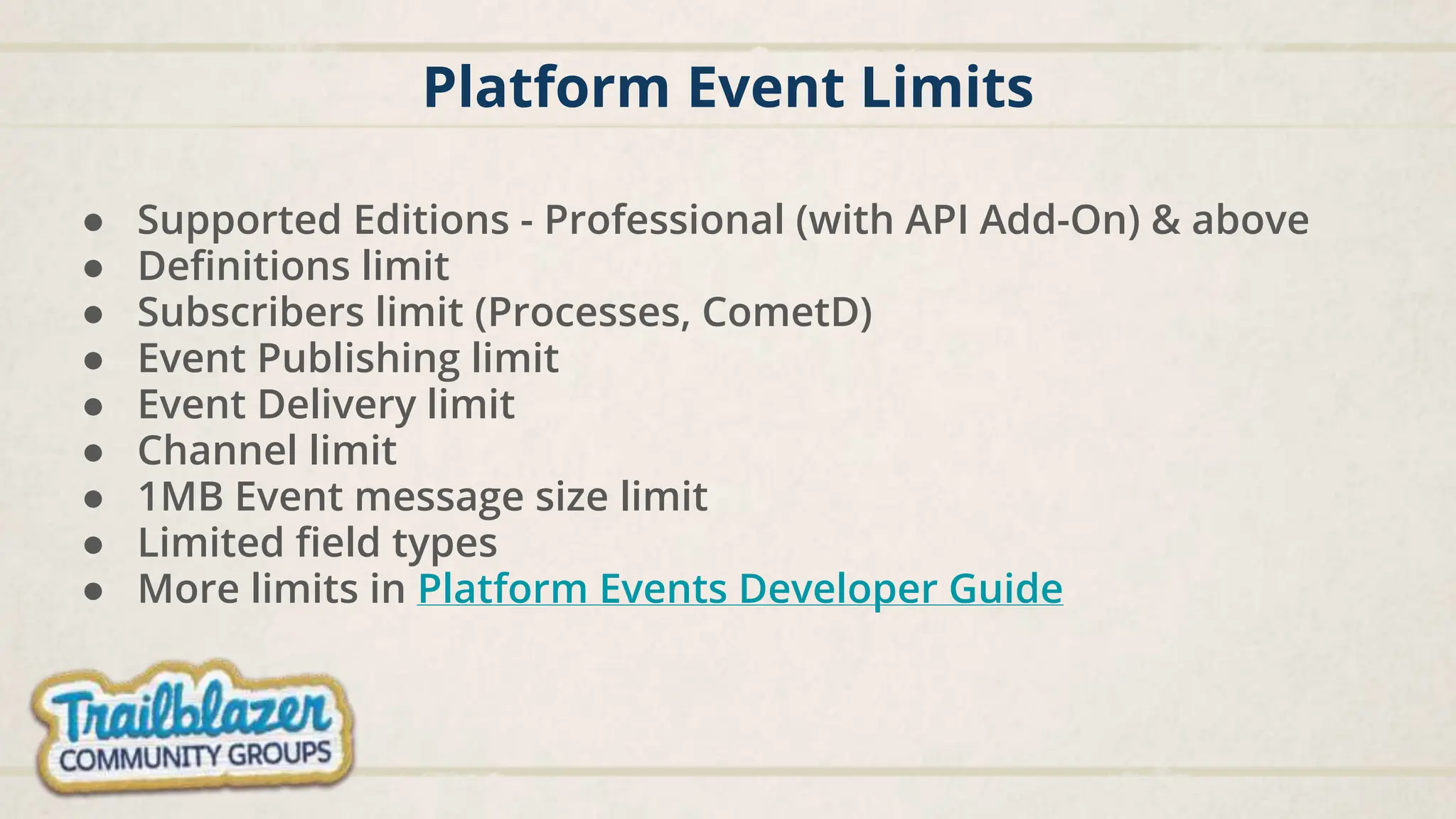 Platform Event Limits

- Supported Editions - Professional (with API Add-On) & above
- Definitions limit
- Subscribers limit (Processes, CometD)
- Event Publishing limit
- Event Delivery limit
- Channel limit
- 1MB Event message size limit
- Limited field types
- More limits in Platform Events Developer Guide

Trailblazer
COMMUNITY GROUPS